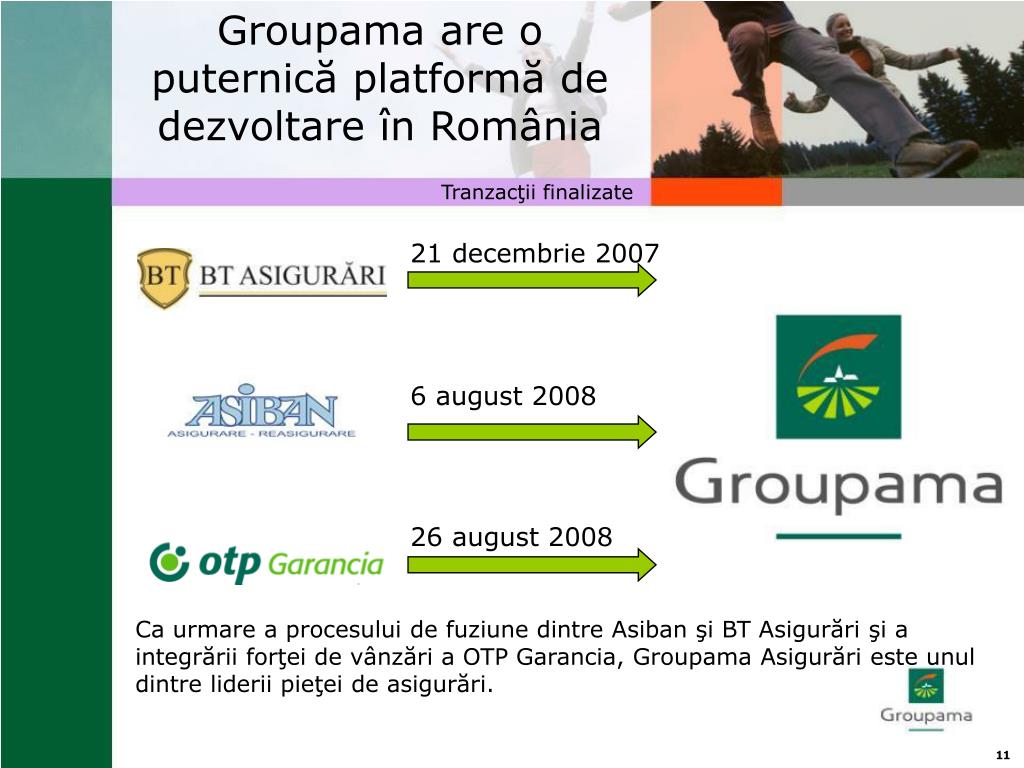 Groupama are o puternică platformă de dezvoltare în România

Tranzacţii finalizate

BT BT ASIGURĂRI

21 decembrie 2007

ASIBAN
ASIGURARE - REASIGURARE

6 august 2008

otp Garancia

26 august 2008

Groupama

Ca urmare a procesului de fuziune dintre Asiban şi BT Asigurări şi a integrării forţei de vânzări a OTP Garancia, Groupama Asigurări este unul dintre liderii pieţei de asigurări.

Groupama

11